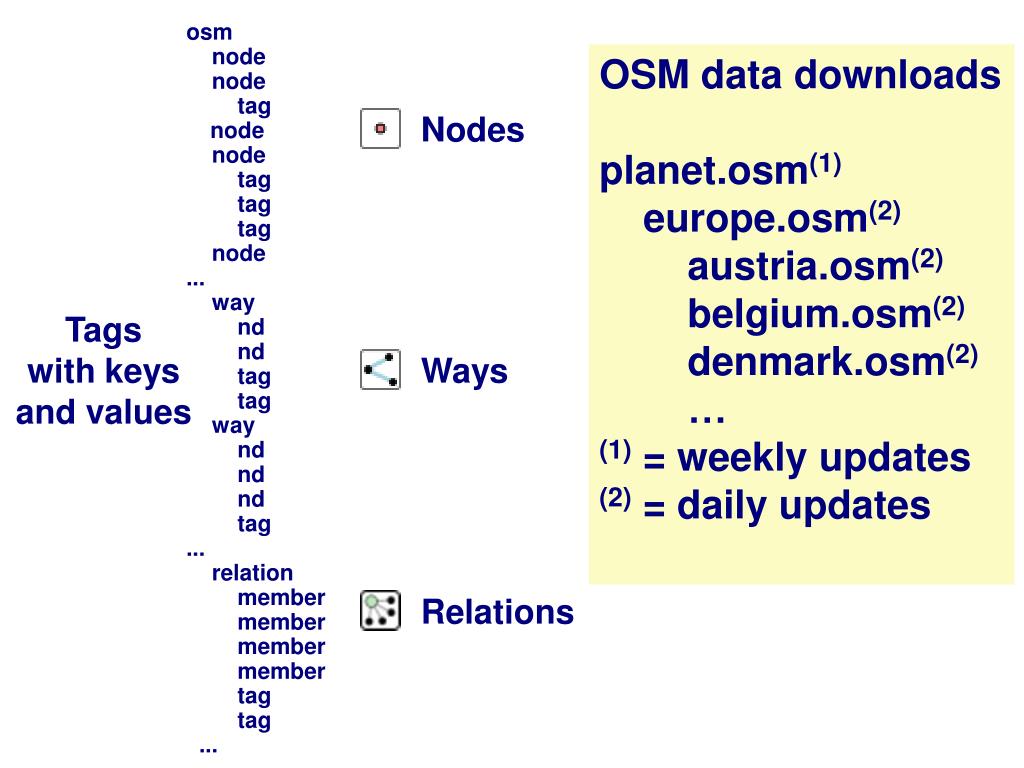 Tags
with keys
and values

osm
node
node
tag
node
node
tag
tag
tag
node
...
way
nd
nd
tag
tag
way
nd
nd
nd
tag
...
relation
member
member
member
member
tag
tag
...

Nodes

Ways

Relations

OSM data downloads

planet.osm$^{(1)}$
europe.osm$^{(2)}$
austria.osm$^{(2)}$
belgium.osm$^{(2)}$
denmark.osm$^{(2)}$
…
$^{(1)}$ = weekly updates
$^{(2)}$ = daily updates